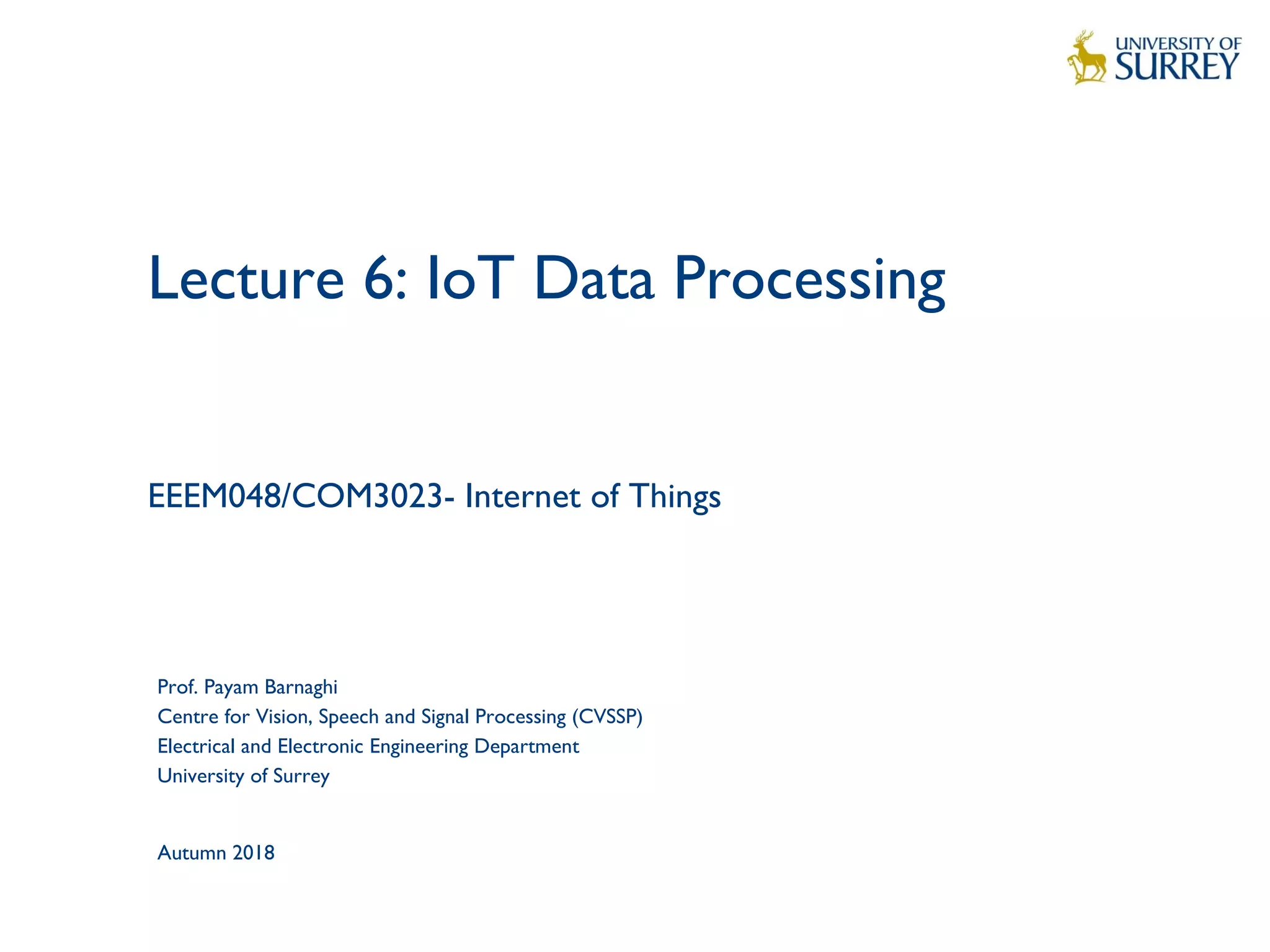 UNIVERSITY OF SURREY

Lecture 6: IoT Data Processing

EEEM048/COM3023- Internet of Things

Prof. Payam Barnaghi
Centre for Vision, Speech and Signal Processing (CVSSP)
Electrical and Electronic Engineering Department
University of Surrey

Autumn 2018